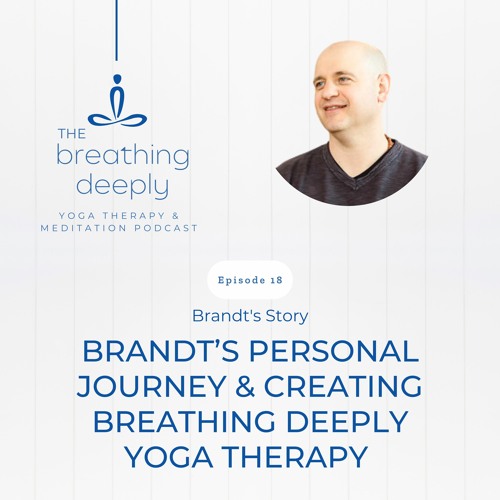 THE
breathing
deeply
YOGA THERAPY &
MEDITATION PODCAST

Episode 18

Brandt's Story

BRANDT'S PERSONAL JOURNEY & CREATING BREATHING DEEPLY YOGA THERAPY